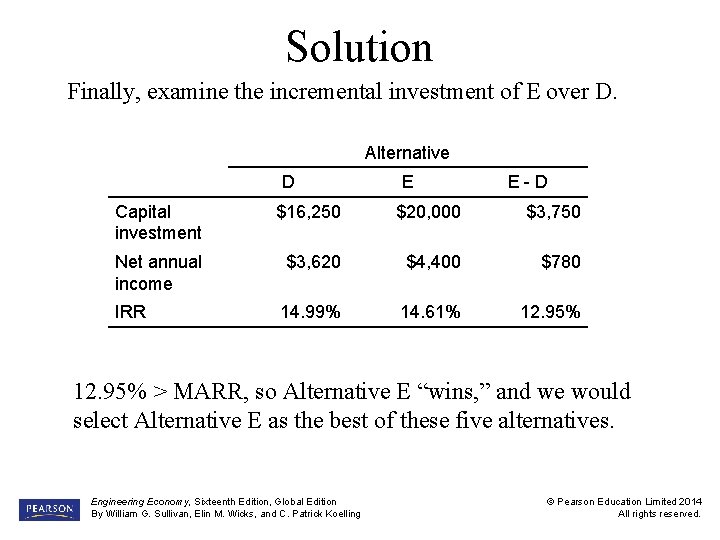 Solution

Finally, examine the incremental investment of E over D.

| | Alternative | | |
|---|---|---|---|
| | D | E | E - D |
| Capital investment | \$16,250 | \$20,000 | \$3,750 |
| Net annual income | \$3,620 | \$4,400 | \$780 |
| IRR | 14.99% | 14.61% | 12.95% |

12.95% > MARR, so Alternative E “wins,” and we would select Alternative E as the best of these five alternatives.

PEARSON

Engineering Economy, Sixteenth Edition, Global Edition
By William G. Sullivan, Elin M. Wicks, and C. Patrick Koelling

© Pearson Education Limited 2014
All rights reserved.